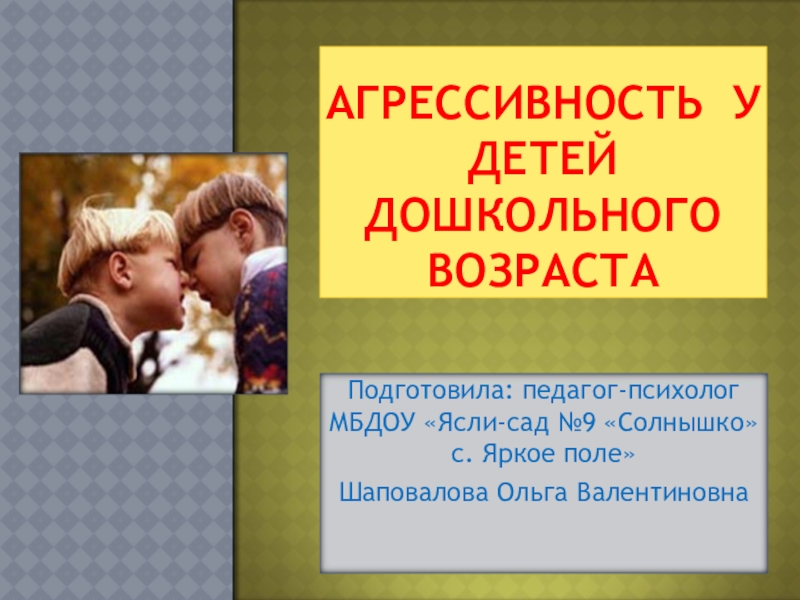 АГРЕССИВНОСТЬ У ДЕТЕЙ ДОШКОЛЬНОГО ВОЗРАСТА

Подготовила: педагог-психолог МБДОУ «Ясли-сад №9 «Солнышко» с. Яркое поле»

Шаповалова Ольга Валентиновна